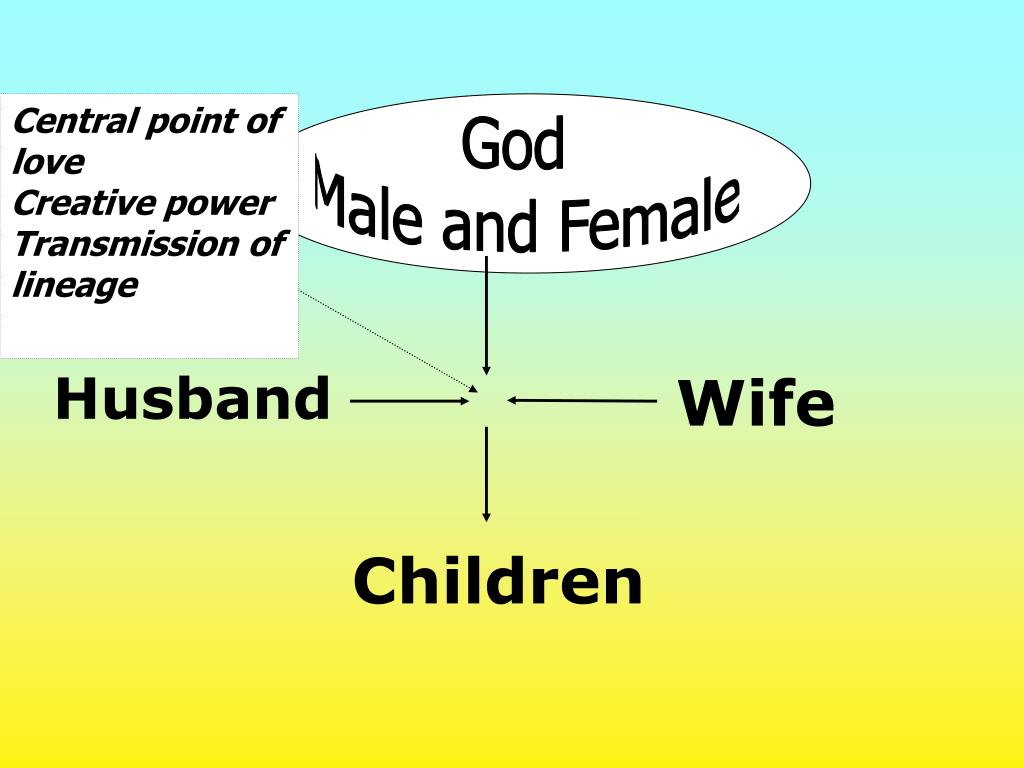 Central point of love
Creative power
Transmission of lineage

God
Male and Female

Husband

Wife

Children